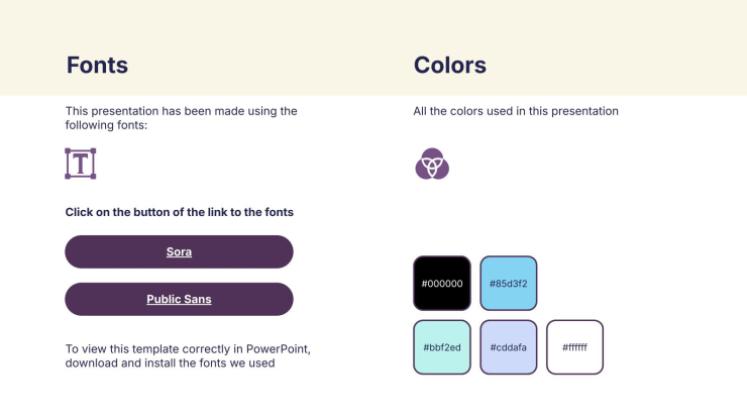 Fonts

This presentation has been made using the following fonts:

T

Click on the button of the link to the fonts

Sora

Public Sans

To view this template correctly in PowerPoint, download and install the fonts we used

Colors

All the colors used in this presentation

#000000

#85d3f2

#bbf2ed

#cddafa

#ffffff